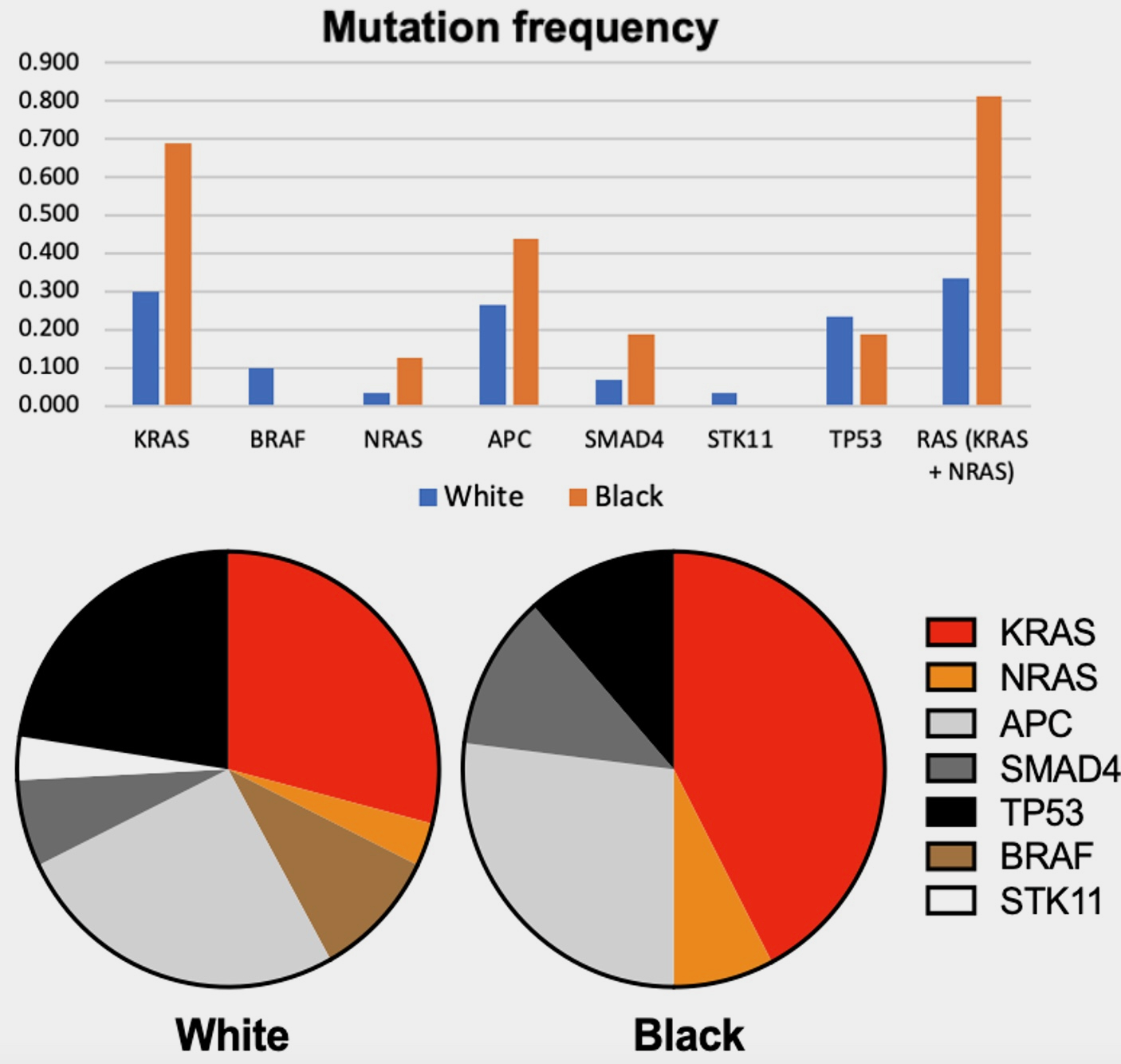 Mutation frequency

0.900
0.800
0.700
0.600
0.500
0.400
0.300
0.200
0.100
0.000

KRAS BRAF NRAS APC SMAD4 STK11 TP53 RAS (KRAS + NRAS)

White Black

KRAS
NRAS
APC
SMAD4
TP53
BRAF
STK11

White

Black